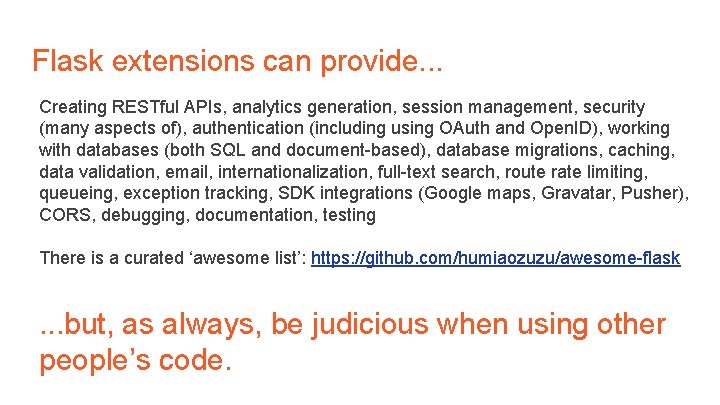 Flask extensions can provide...

Creating RESTful APIs, analytics generation, session management, security (many aspects of), authentication (including using OAuth and OpenID), working with databases (both SQL and document-based), database migrations, caching, data validation, email, internationalization, full-text search, route rate limiting, queueing, exception tracking, SDK integrations (Google maps, Gravatar, Pusher), CORS, debugging, documentation, testing

There is a curated ‘awesome list’: https://github.com/humiaozuzu/awesome-flask

...but, as always, be judicious when using other people’s code.